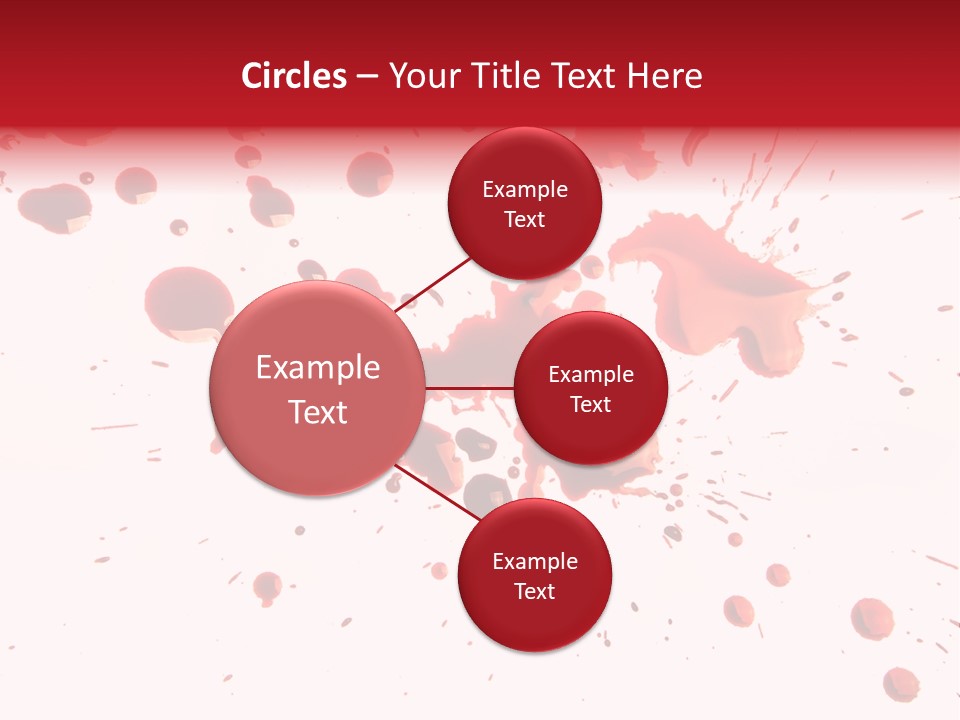 Circles – Your Title Text Here

Example Text

Example Text

Example Text

Example Text